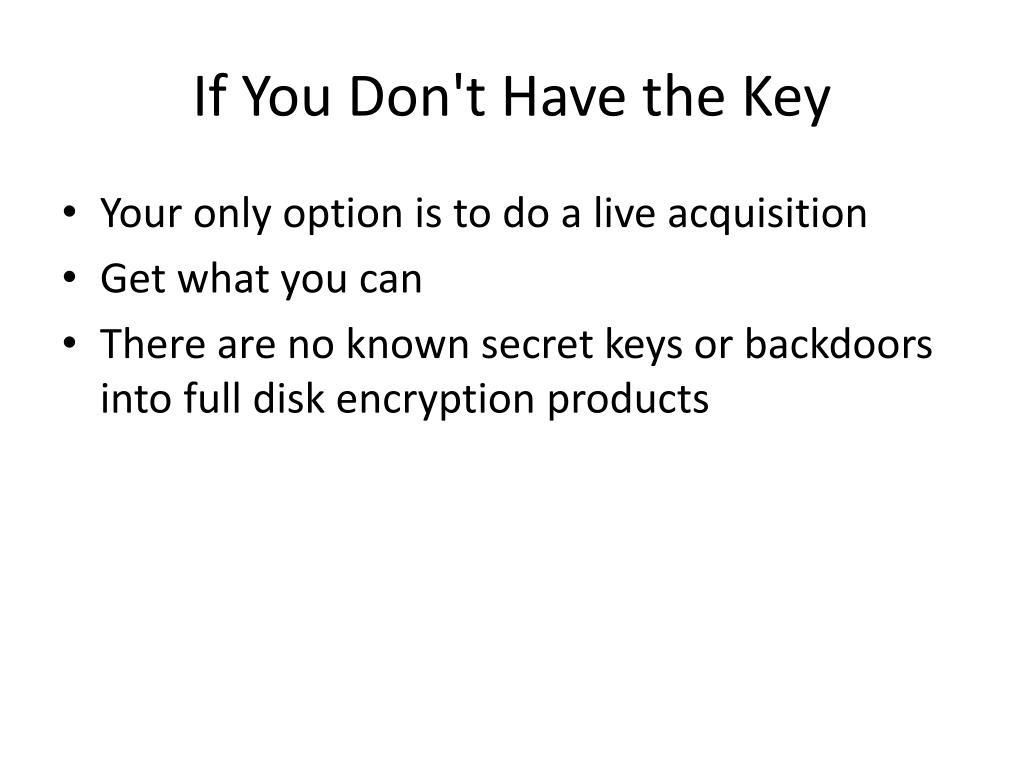 If You Don't Have the Key

• Your only option is to do a live acquisition
• Get what you can
• There are no known secret keys or backdoors into full disk encryption products